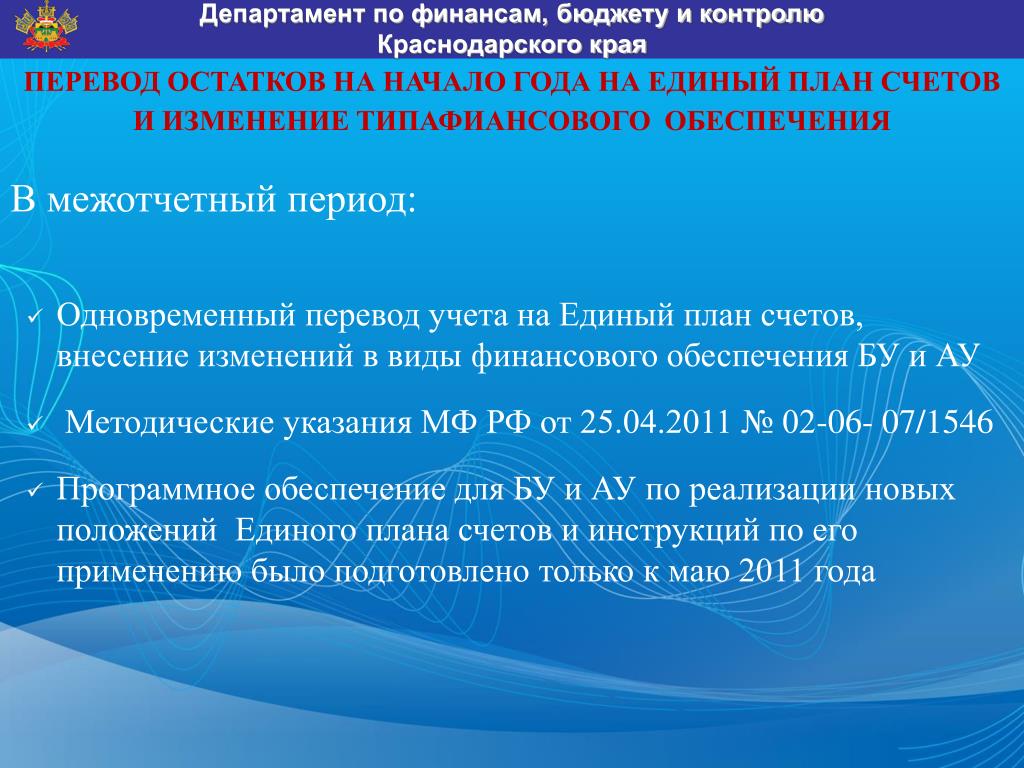 Департамент по финансам, бюджету и контролю Краснодарского края

ПЕРЕВОД ОСТАТКОВ НА НАЧАЛО ГОДА НА ЕДИНЫЙ ПЛАН СЧЕТОВ И ИЗМЕНЕНИЕ ТИПАФИАНСОВОГО ОБЕСПЕЧЕНИЯ

В межотчетный период:

✓ Одновременный перевод учета на Единый план счетов, внесение изменений в виды финансового обеспечения БУ и АУ

✓ Методические указания МФ РФ от 25.04.2011 № 02-06- 07/1546

✓ Программное обеспечение для БУ и АУ по реализации новых положений Единого плана счетов и инструкций по его применению было подготовлено только к маю 2011 года